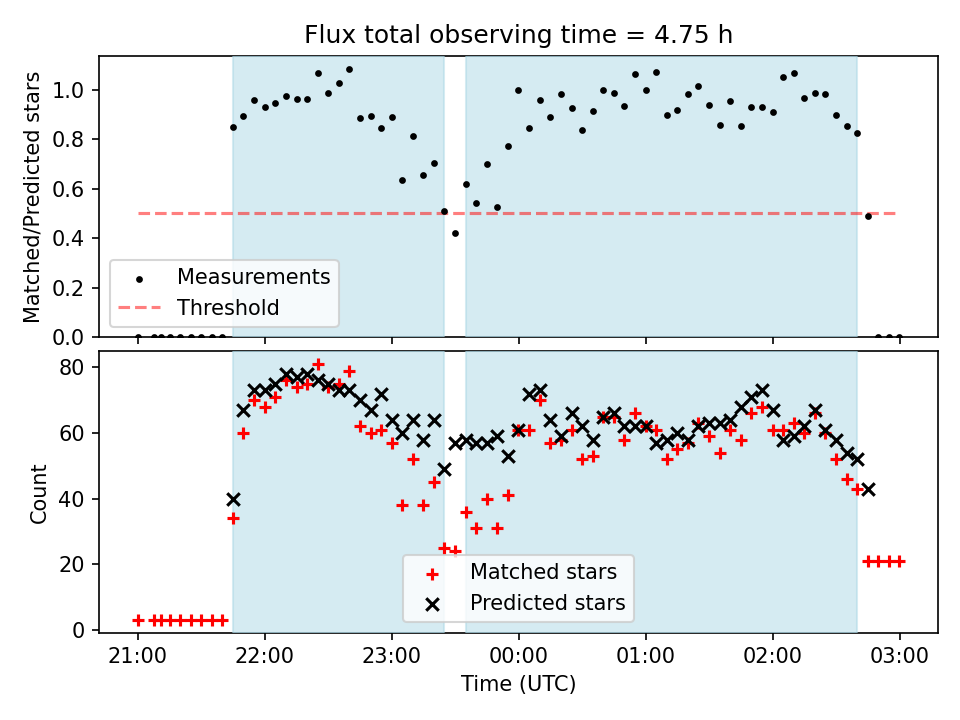 Flux total observing time = 4.75 h

Matched/Predicted stars

1.0
0.8
0.6
0.4
0.2
0.0

Measurements
Threshold

Count

80
60
40
20
0

Matched stars
Predicted stars

21:00
22:00
23:00
00:00
01:00
02:00
03:00

Time (UTC)